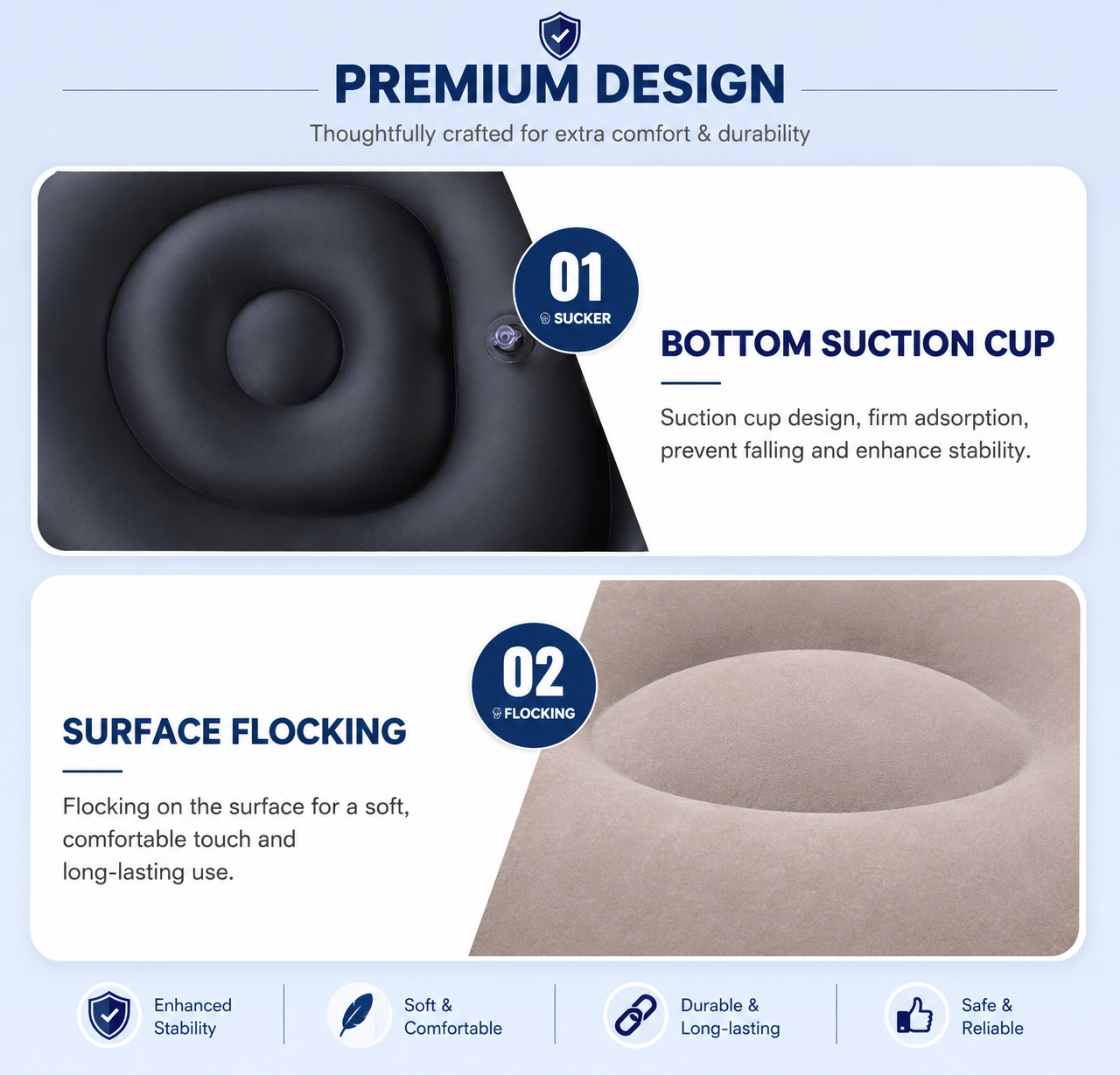 PREMIUM DESIGN

Thoughtfully crafted for extra comfort & durability

01
SUCKER

BOTTOM SUCTION CUP

Suction cup design, firm adsorption, prevent falling and enhance stability.

02
FLOCKING

SURFACE FLOCKING

Flocking on the surface for a soft, comfortable touch and long-lasting use.

Enhanced Stability

Soft & Comfortable

Durable & Long-lasting

Safe & Reliable